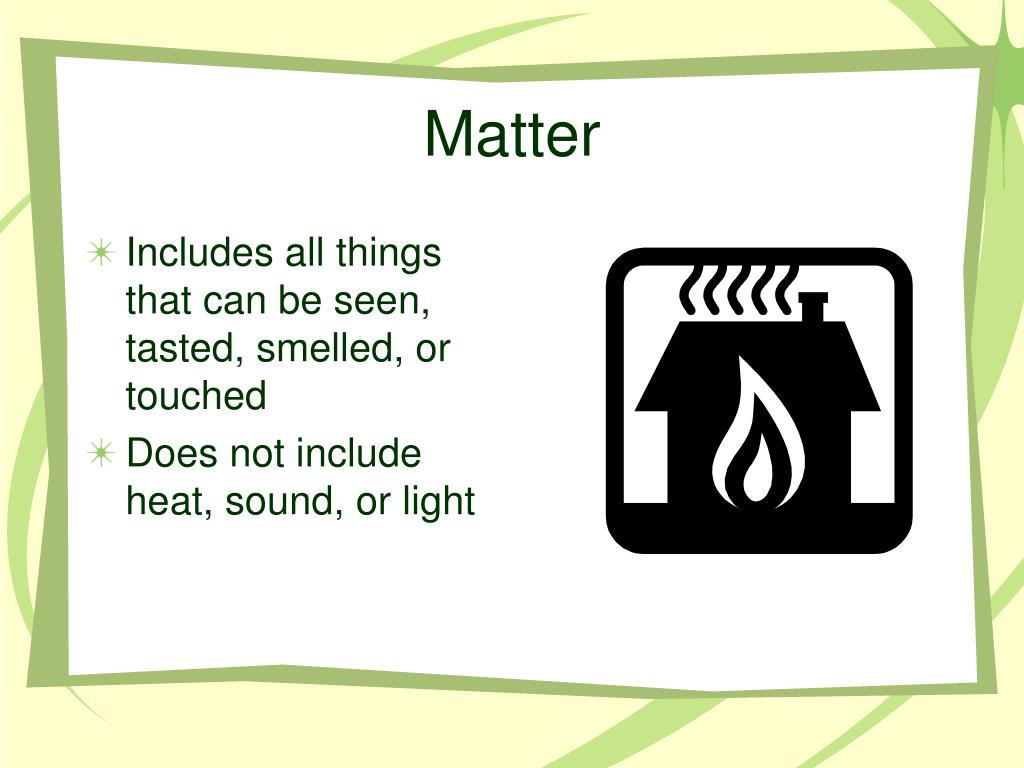 Matter

Includes all things that can be seen, tasted, smelled, or touched

Does not include heat, sound, or light